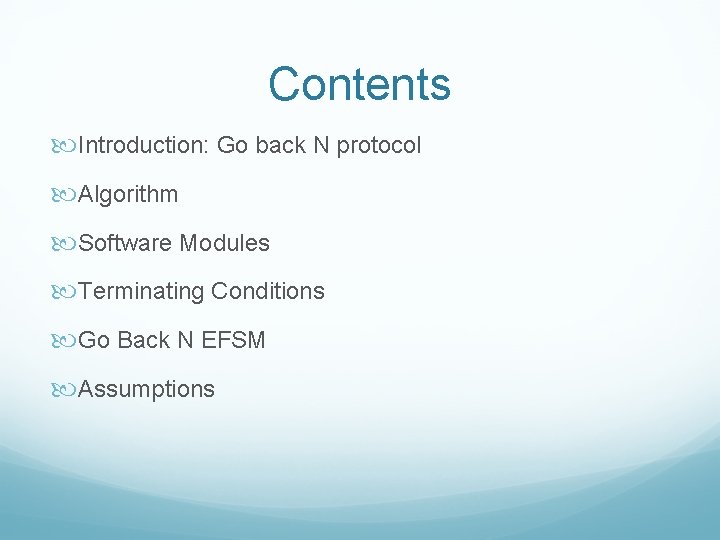 Contents

Introduction: Go back N protocol

Algorithm

Software Modules

Terminating Conditions

Go Back N EFSM

Assumptions